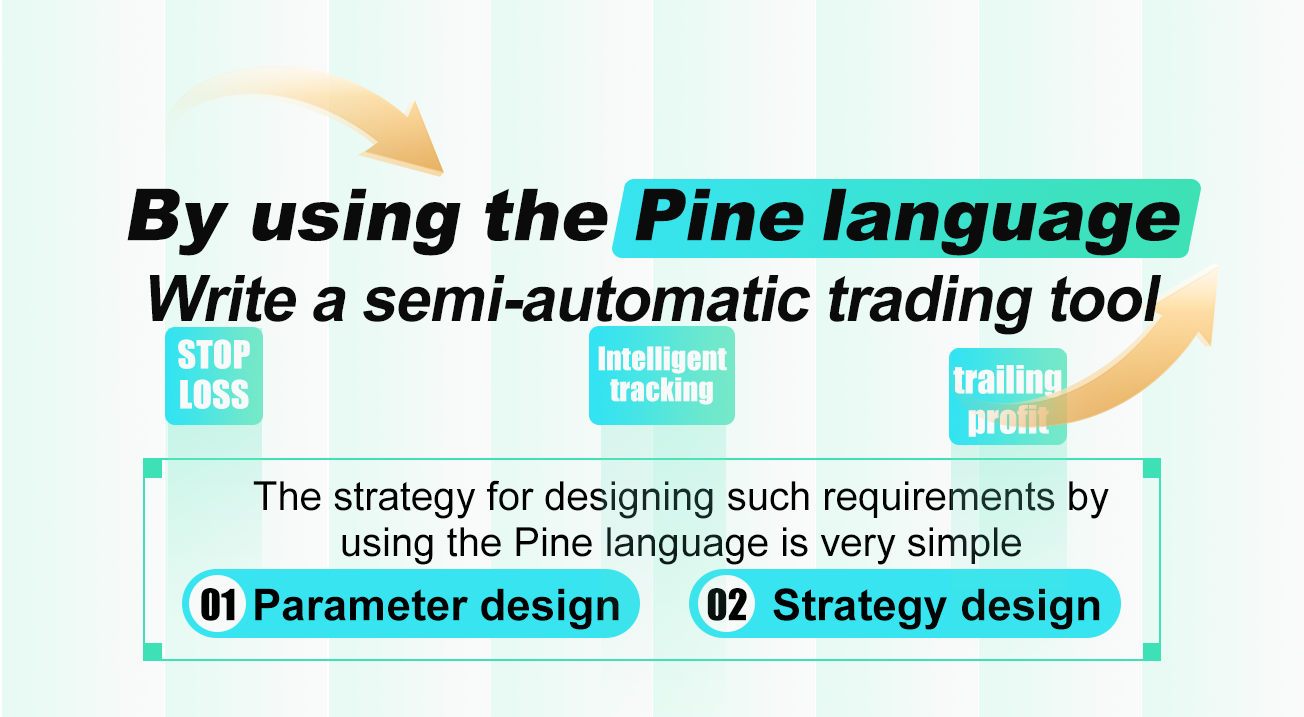 By using the Pine language

Write a semi-automatic trading tool

STOP LOSS

Intelligent tracking

trailing profit

The strategy for designing such requirements by using the Pine language is very simple

01 Parameter design

02 Strategy design